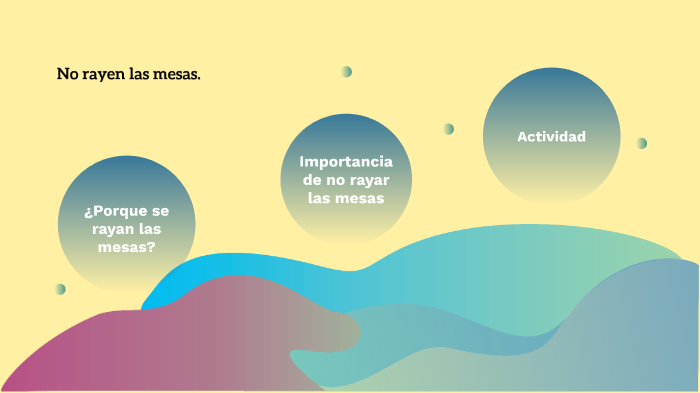 No rayen las mesas.

¿Porque se rayan las mesas?

Importancia de no rayar las mesas

Actividad